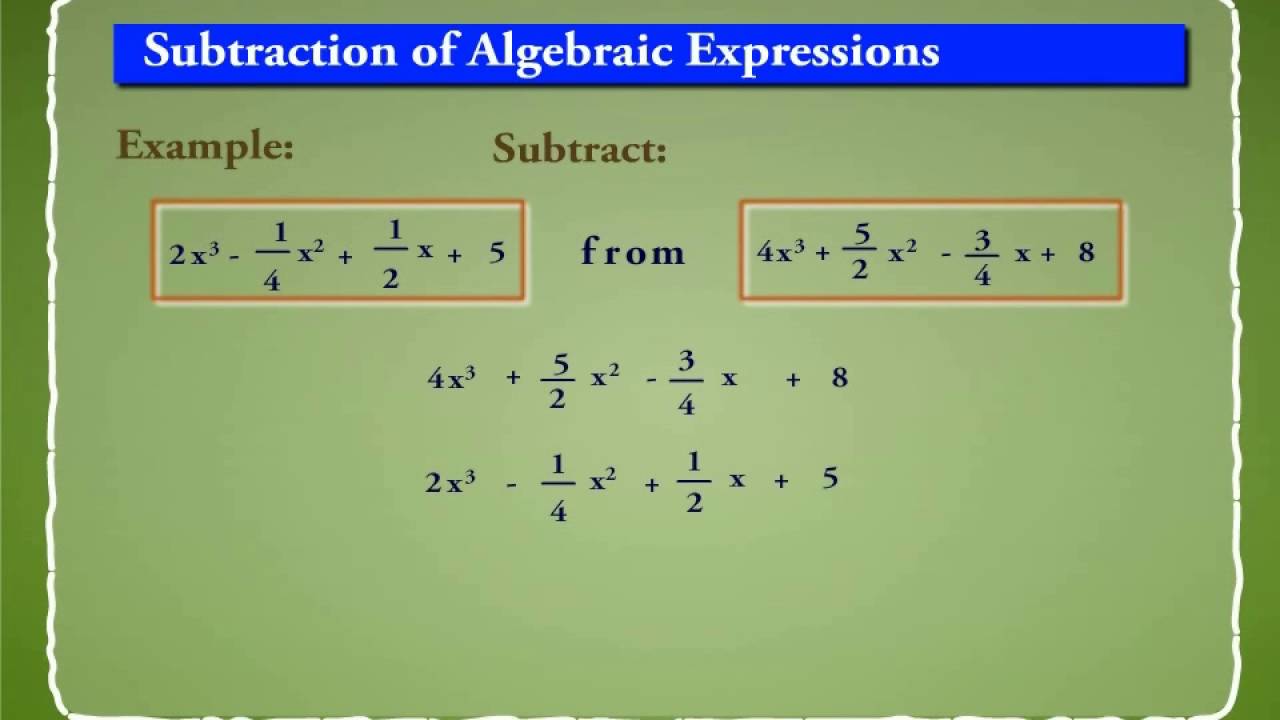 Subtraction of Algebraic Expressions

Example:

Subtract:

$2x^3 - \frac{1}{4}x^2 + \frac{1}{2}x + 5$ from $4x^3 + \frac{5}{2}x^2 - \frac{3}{4}x + 8$

$4x^3 + \frac{5}{2}x^2 - \frac{3}{4}x + 8$

$2x^3 - \frac{1}{4}x^2 + \frac{1}{2}x + 5$